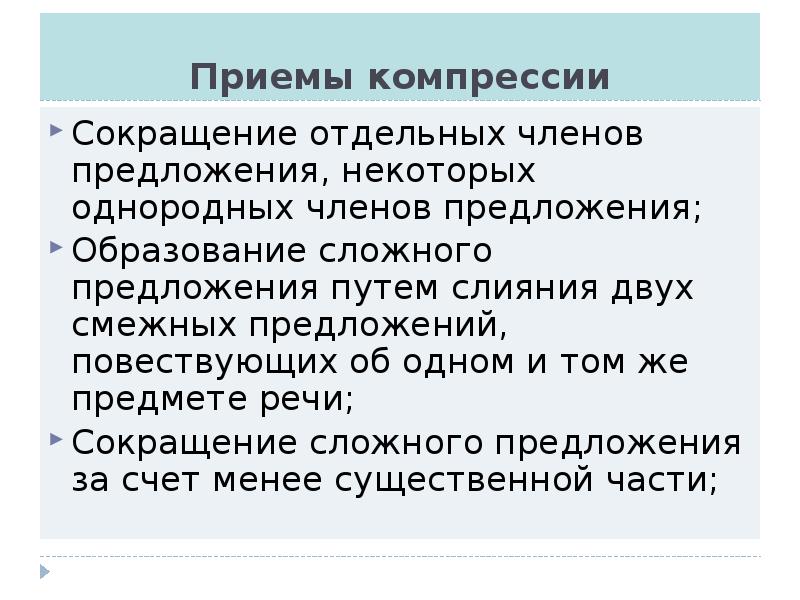 Приемы компрессии

Сокращение отдельных членов предложения, некоторых однородных членов предложения;

Образование сложного предложения путем слияния двух смежных предложений, повествующих об одном и том же предмете речи;

Сокращение сложного предложения за счет менее существенной части;